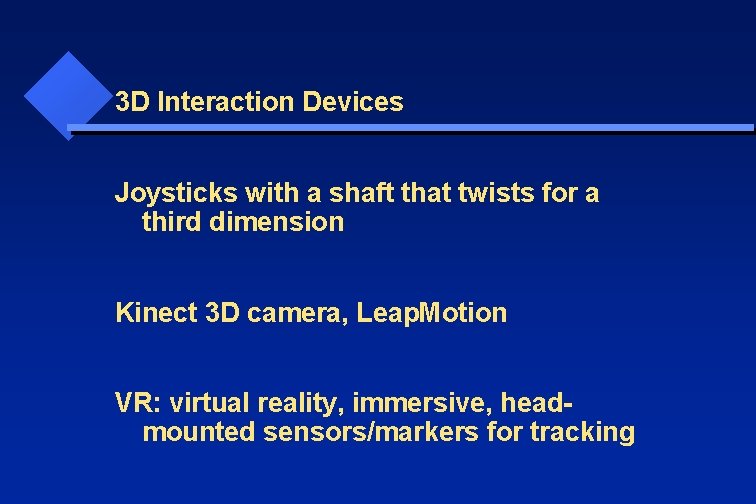 3D Interaction Devices

Joysticks with a shaft that twists for a third dimension

Kinect 3D camera, LeapMotion

VR: virtual reality, immersive, head-mounted sensors/markers for tracking